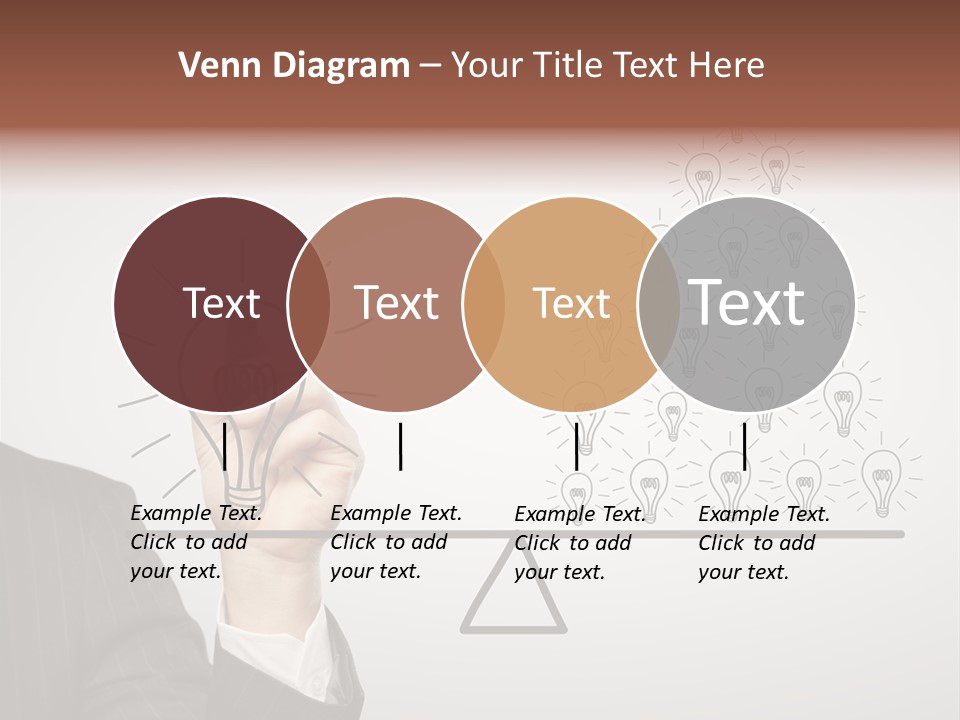 Venn Diagram – Your Title Text Here

Text

Text

Text

Text

Example Text. Click to add your text.

Example Text. Click to add your text.

Example Text. Click to add your text.

Example Text. Click to add your text.